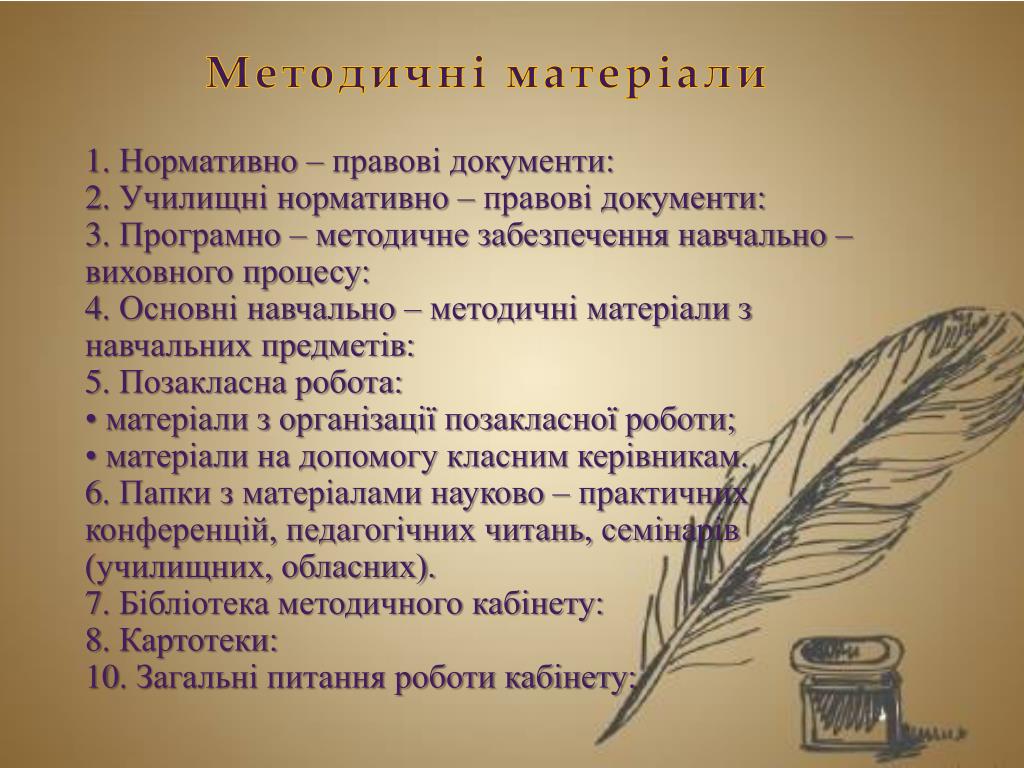 Методичні матеріали

1. Нормативно – правові документи:
2. Училищні нормативно – правові документи:
3. Програмно – методичне забезпечення навчально – виховного процесу:
4. Основні навчально – методичні матеріали з навчальних предметів:
5. Позакласна робота:
• матеріали з організації позакласної роботи;
• матеріали на допомогу класним керівникам.
6. Папки з матеріалами науково – практичних конференцій, педагогічних читань, семінарів (училищних, обласних).
7. Бібліотека методичного кабінету:
8. Картотеки:
10. Загальні питання роботи кабінету: